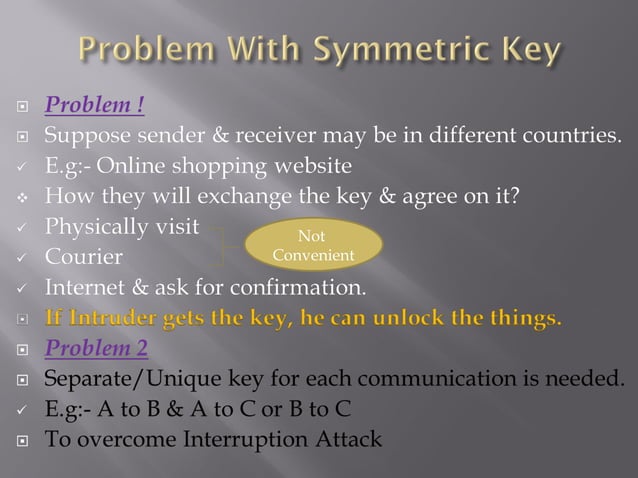 Problem With Symmetric Key

Problem !

Suppose sender & receiver may be in different countries.

E.g:- Online shopping website

How they will exchange the key & agree on it?

Physically visit

Courier

Not Convenient

Internet & ask for confirmation.

If Intruder gets the key, he can unlock the things.

Problem 2

Separate/Unique key for each communication is needed.

E.g:- A to B & A to C or B to C

To overcome Interruption Attack